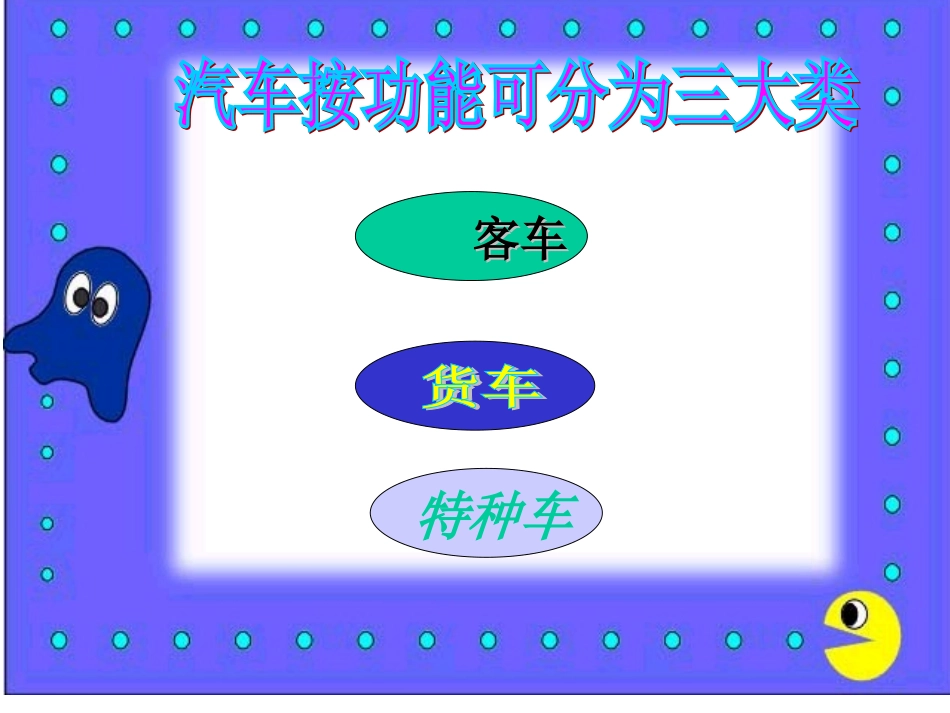 汽车按功能可分为三大类

客车

货车

特种车